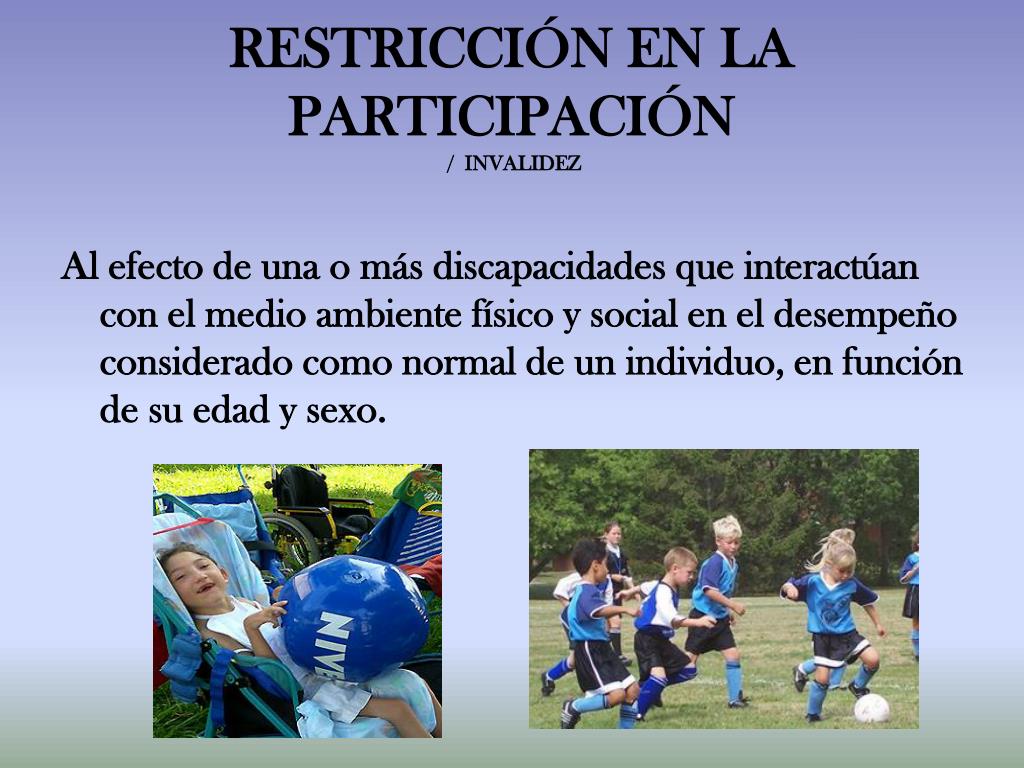 RESTRICCIÓN EN LA PARTICIPACIÓN
/ INVALIDEZ

Al efecto de una o más discapacidades que interactúan con el medio ambiente físico y social en el desempeño considerado como normal de un individuo, en función de su edad y sexo.

NIVE